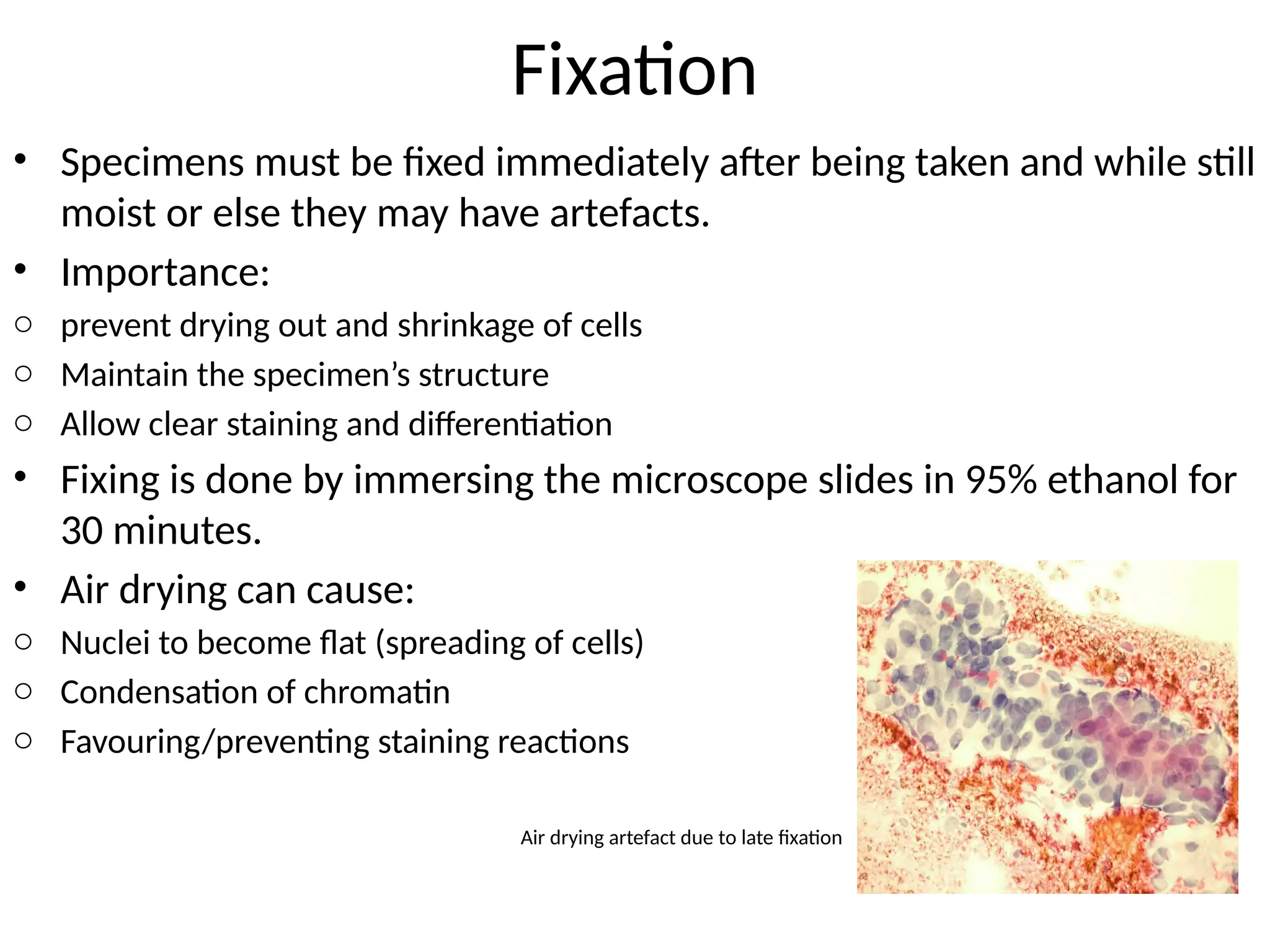 Fixation

• Specimens must be fixed immediately after being taken and while still moist or else they may have artefacts.
• Importance:
○ prevent drying out and shrinkage of cells
○ Maintain the specimen's structure
○ Allow clear staining and differentiation
• Fixing is done by immersing the microscope slides in 95% ethanol for 30 minutes.
• Air drying can cause:
○ Nuclei to become flat (spreading of cells)
○ Condensation of chromatin
○ Favouring/preventing staining reactions

Air drying artefact due to late fixation